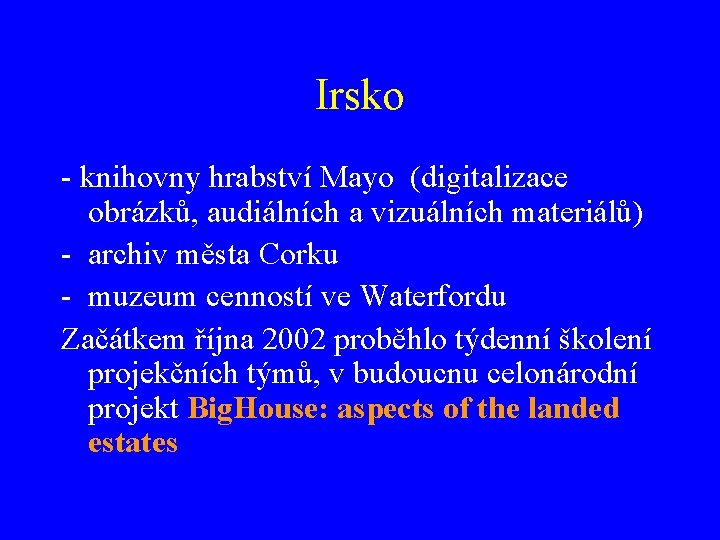 Irsko

- knihovny hrabství Mayo (digitalizace obrázků, audiálních a vizuálních materiálů)
- archiv města Corku
- muzeum cenností ve Waterfordu

Začátkem října 2002 proběhlo týdenní školení projekčních týmů, v budoucnu celonárodní projekt BigHouse: aspects of the landed estates